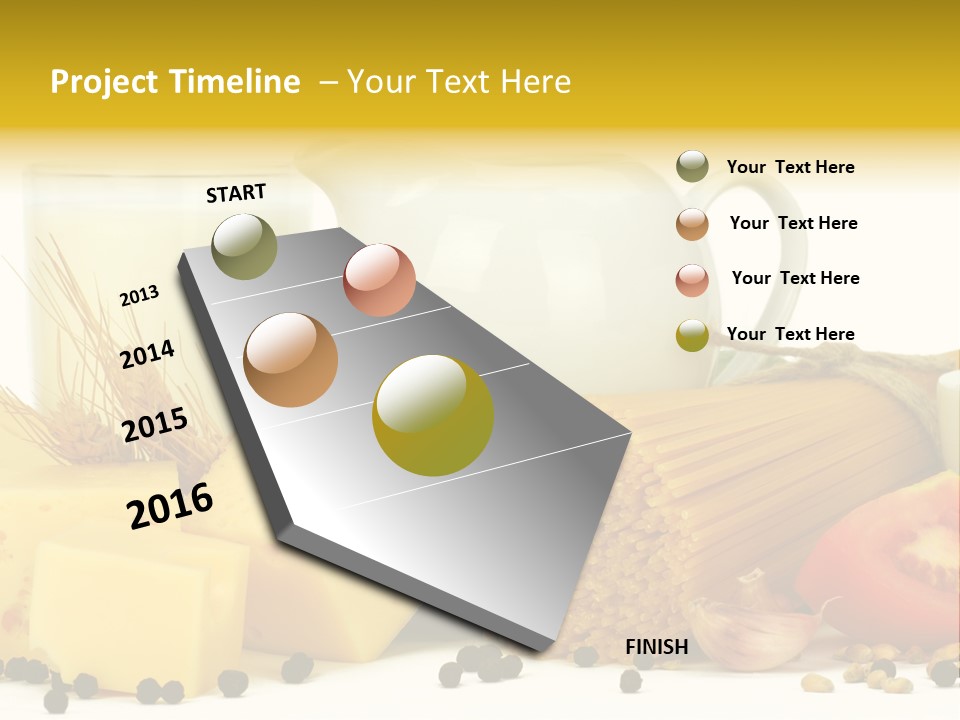 Project Timeline – Your Text Here

START

2013

2014

2015

2016

FINISH

Your Text Here

Your Text Here

Your Text Here

Your Text Here